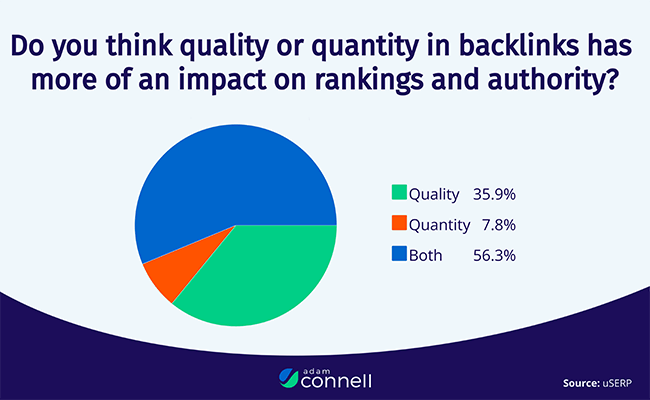 Do you think quality or quantity in backlinks has more of an impact on rankings and authority?

Quality 35.9%
Quantity 7.8%
Both 56.3%

adam
connell

Source: uSERP